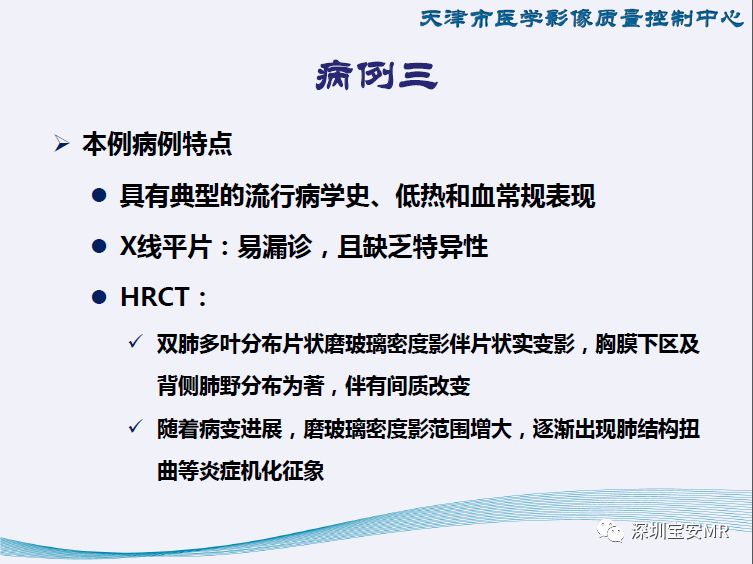 天津市医学影像质量控制中心

病例三

➢ 本例病例特点

● 具有典型的流行病学史、低热和血常规表现

● X线平片：易漏诊，且缺乏特异性

● HRCT：

✓ 双肺多叶分布片状磨玻璃密度影伴片状实变影，胸膜下区及背侧肺野分布为著，伴有间质改变

✓ 随着病变进展，磨玻璃密度影范围增大，逐渐出现肺结构扭曲等炎症机化征象

深圳宝安MR